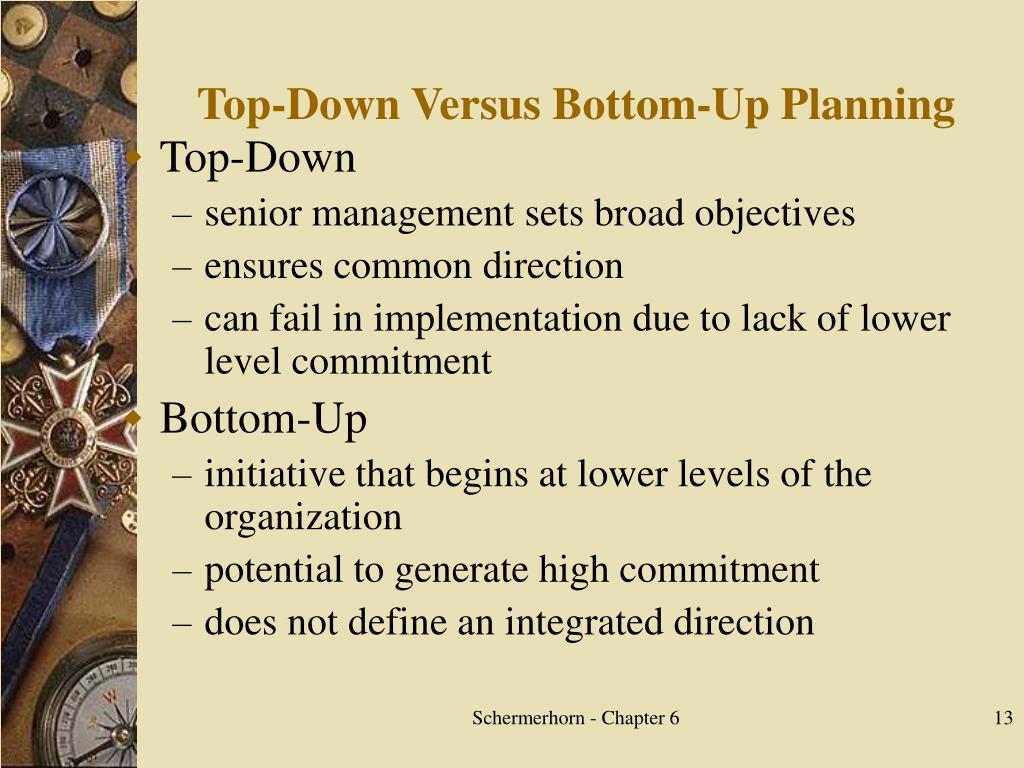 Top-Down Versus Bottom-Up Planning

◆ Top-Down
– senior management sets broad objectives
– ensures common direction
– can fail in implementation due to lack of lower level commitment

◆ Bottom-Up
– initiative that begins at lower levels of the organization
– potential to generate high commitment
– does not define an integrated direction

Schermerhorn - Chapter 6

13